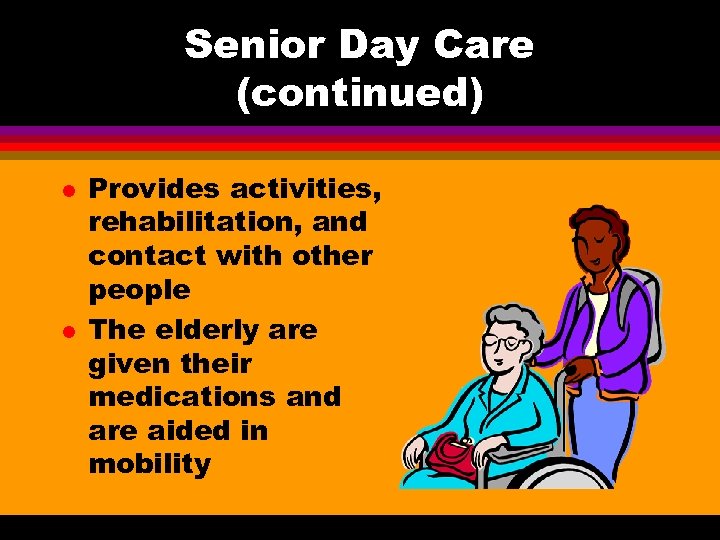 Senior Day Care (continued)

- Provides activities, rehabilitation, and contact with other people
- The elderly are given their medications and are aided in mobility